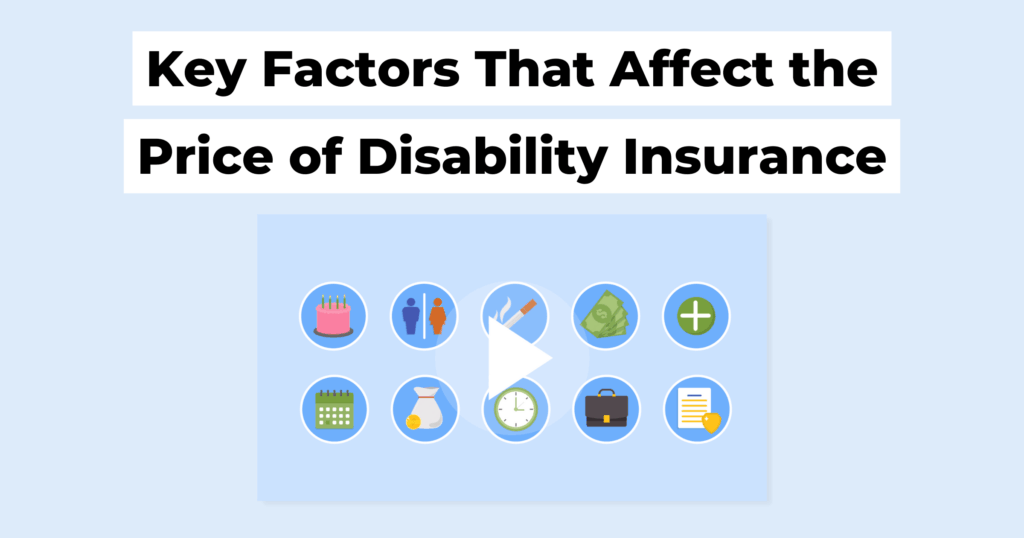 Key Factors That Affect the Price of Disability Insurance